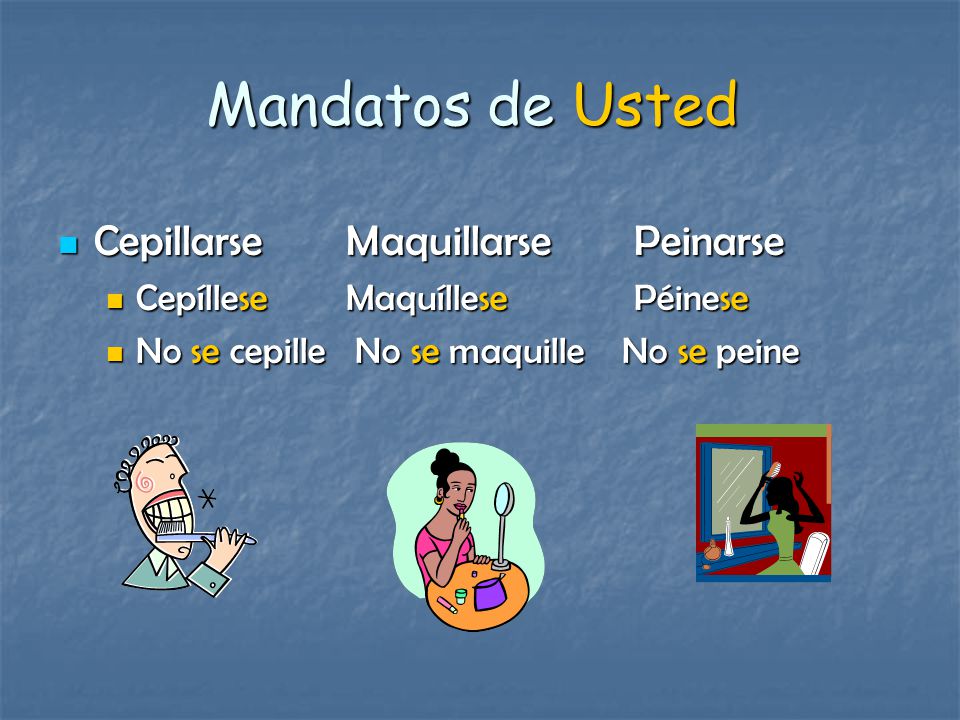 Mandatos de Usted

Cepillarse Maquillarse Peinarse
Cepíllese Maquíllese Péinese
No se cepille No se maquille No se peine